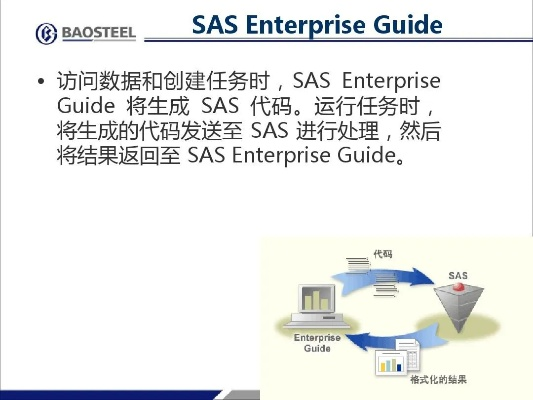 BAOSTEEL

SAS Enterprise Guide

• 访问数据和创建任务时，SAS Enterprise Guide 将生成 SAS 代码。运行任务时，将生成的代码发送至 SAS 进行处理，然后将结果返回至 SAS Enterprise Guide。

代码

SAS

Enterprise Guide

格式化的结果